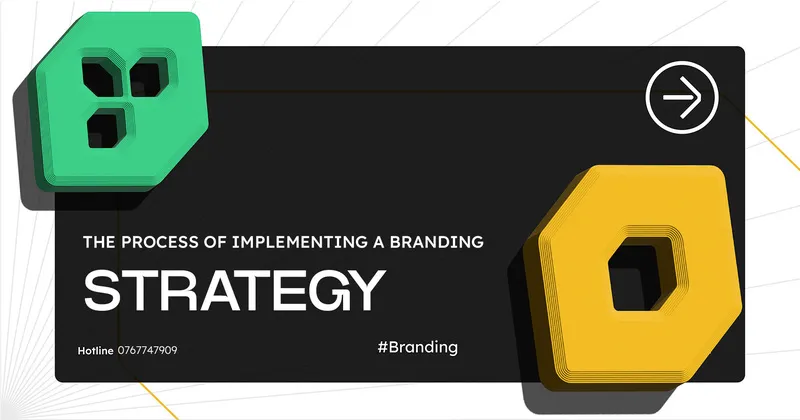 THE PROCESS OF IMPLEMENTING A BRANDING
STRATEGY

Hotline 0767747909

#Branding